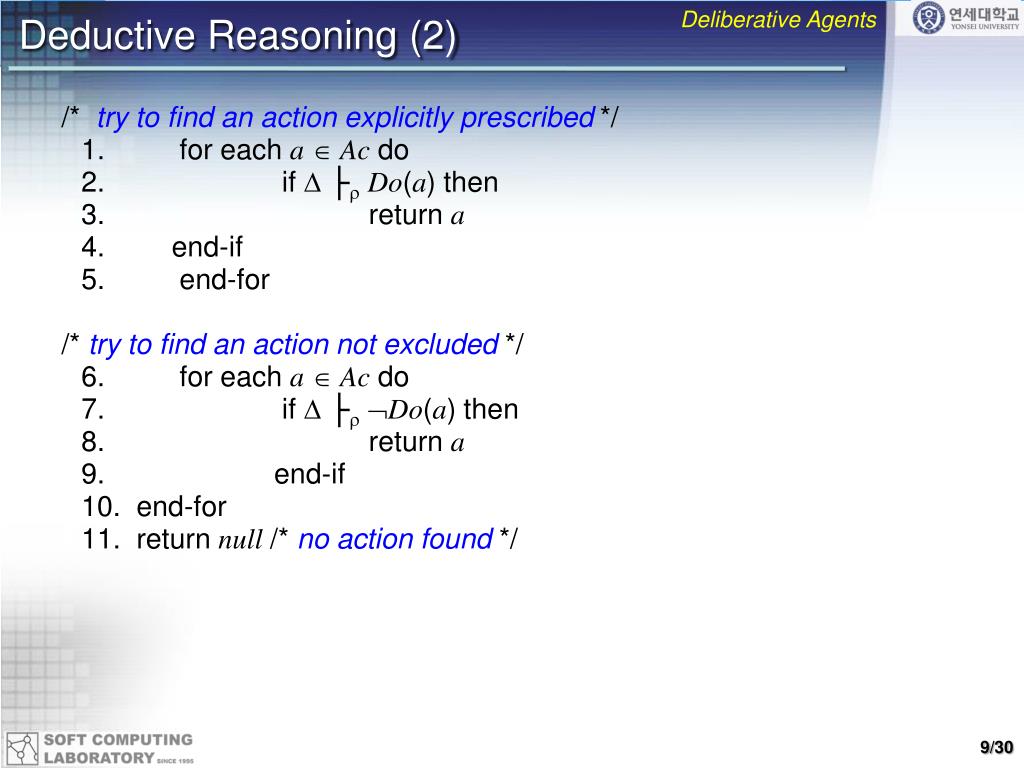 Deductive Reasoning (2)

Deliberative Agents

연세대학교 YONSEI UNIVERSITY

/* try to find an action explicitly prescribed */
1. for each $a \in Ac$ do
2. if $\Delta \vdash_{\rho} Do(a)$ then
3. return $a$
4. end-if
5. end-for

/* try to find an action not excluded */
6. for each $a \in Ac$ do
7. if $\Delta \vdash_{\rho} \neg Do(a)$ then
8. return $a$
9. end-if
10. end-for
11. return $null$ /* no action found */

SOFT COMPUTING LABORATORY SINCE 1995

9/30